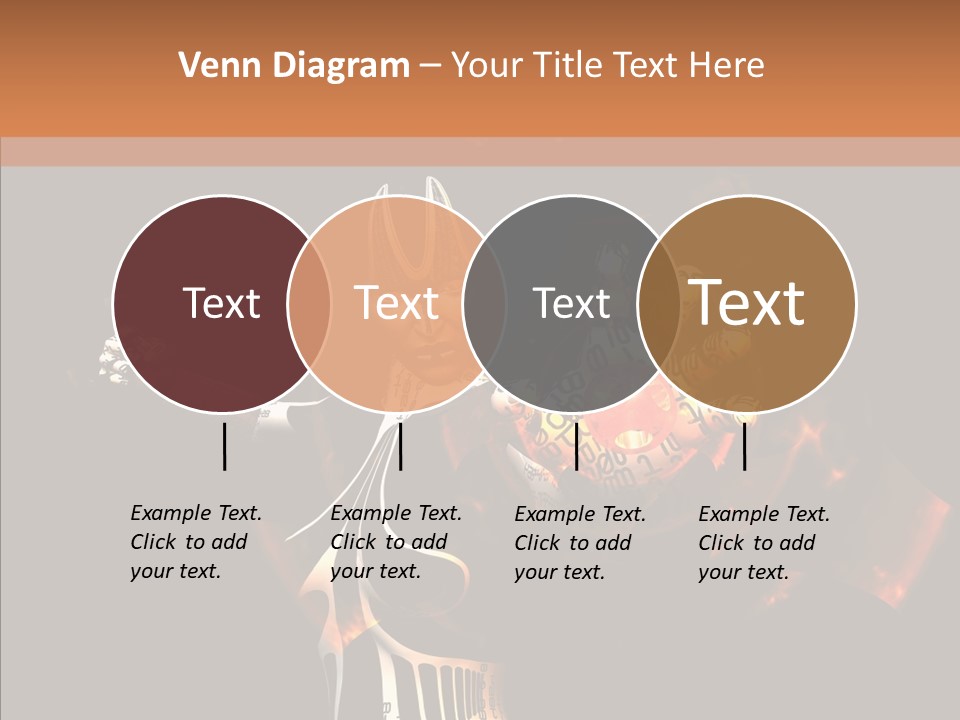 Venn Diagram – Your Title Text Here

Text

Text

Text

Text

Example Text. Click to add your text.

Example Text. Click to add your text.

Example Text. Click to add your text.

Example Text. Click to add your text.